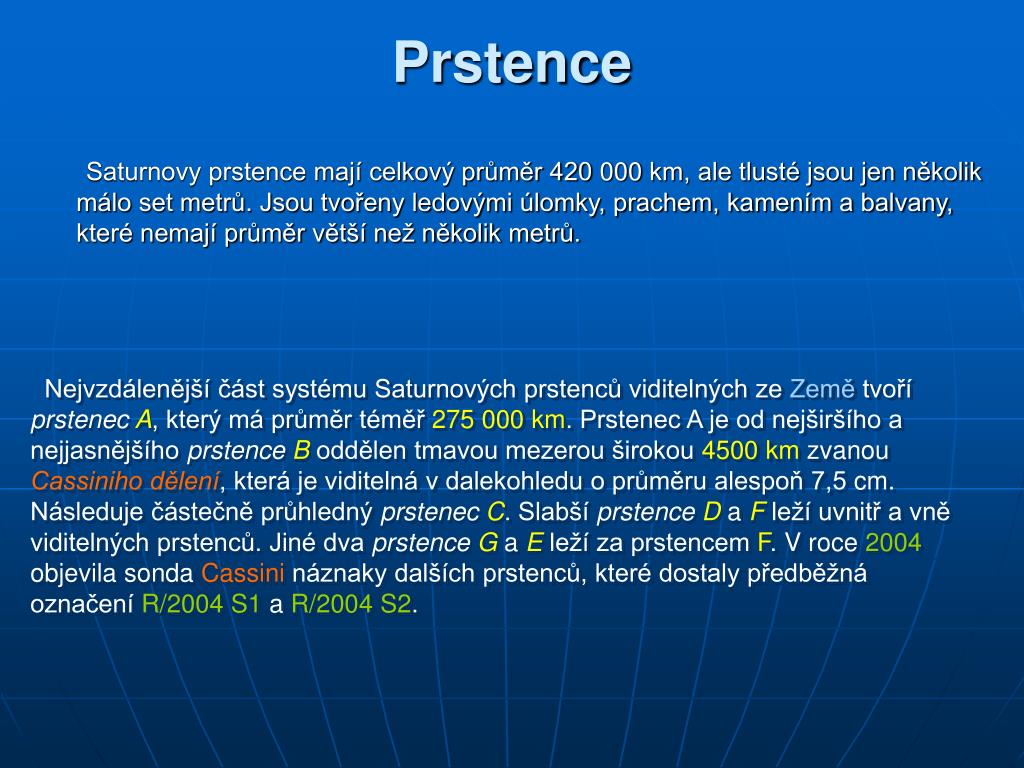 Prstence

Saturnovy prstence mají celkový průměr 420 000 km, ale tlusté jsou jen několik málo set metrů. Jsou tvořeny ledovými úlomky, prachem, kamením a balvany, které nemají průměr větší než několik metrů.

Nejvzdálenější část systému Saturnových prstenců viditelných ze Země tvoří prstenec A, který má průměr téměř 275 000 km. Prstenec A je od nejširšího a nejjasnějšího prstence B oddělen tmavou mezerou širokou 4500 km zvanou Cassiniho dělení, která je viditelná v dalekohledu o průměru alespoň 7,5 cm. Následuje částečně průhledný prstenec C. Slabší prstence D a F leží uvnitř a vně viditelných prstenců. Jiné dva prstence G a E leží za prstencem F. V roce 2004 objevila sonda Cassini náznaky dalších prstenců, které dostaly předběžná označení R/2004 S1 a R/2004 S2.